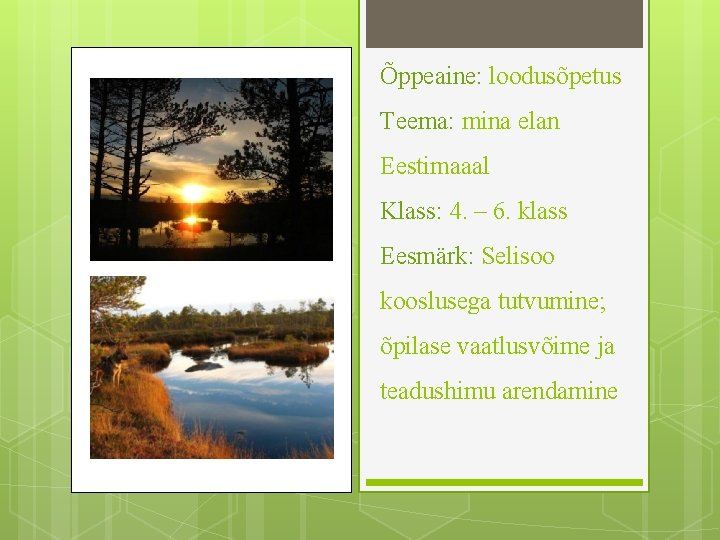 Õppeaine: loodusõpetus

Teema: mina elan Eestimaaal

Klass: 4. – 6. klass

Eesmärk: Selisoo kooslusega tutvumine; õpilase vaatlusvõime ja teadushimu arendamine